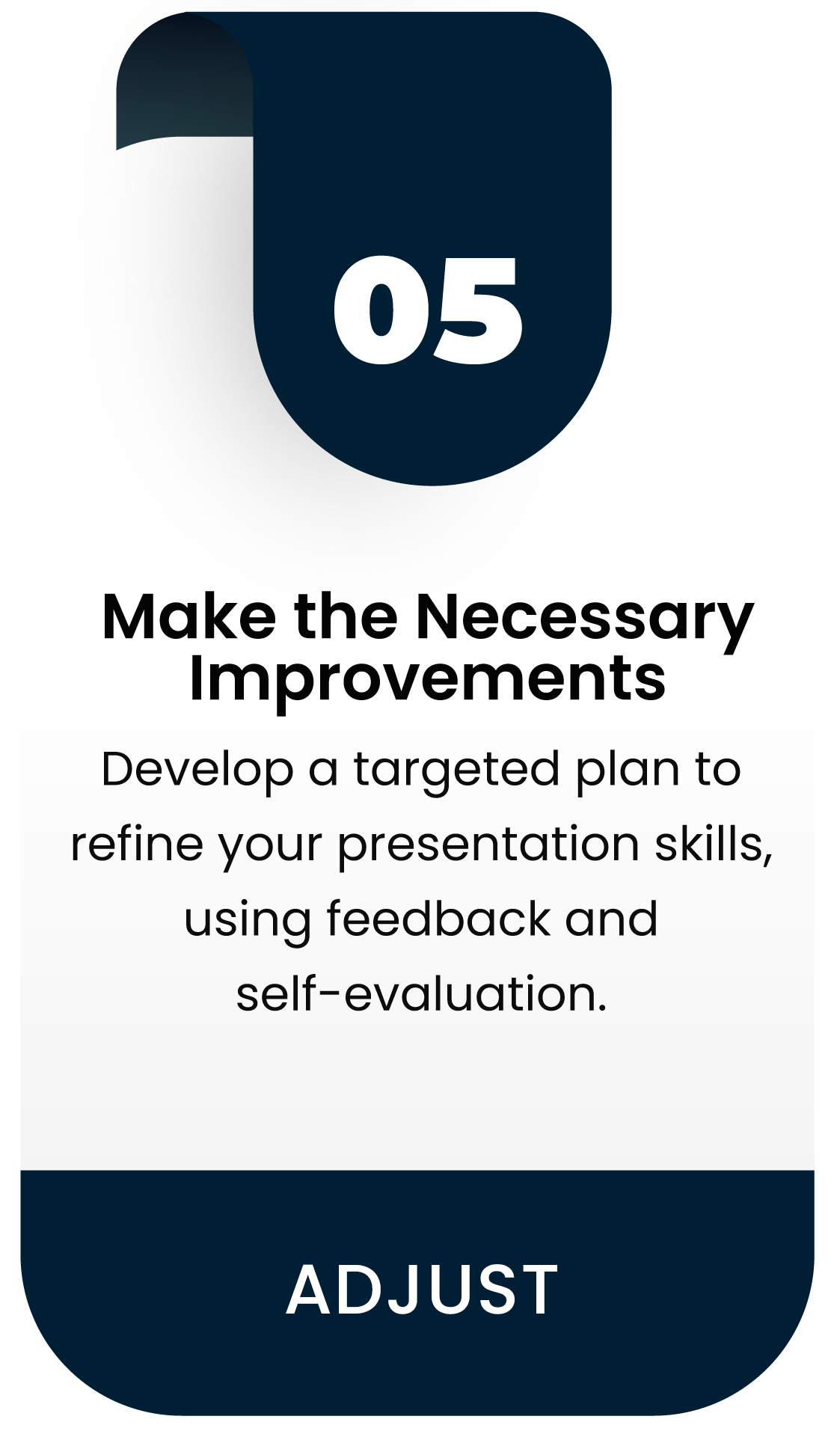 05

Make the Necessary Improvements

Develop a targeted plan to refine your presentation skills, using feedback and self-evaluation.

ADJUST